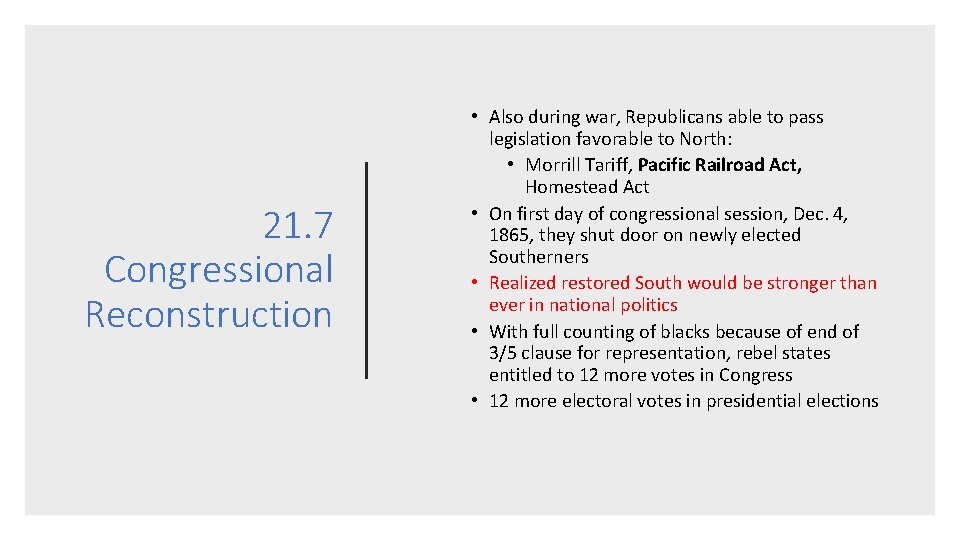 21.7 Congressional Reconstruction

• Also during war, Republicans able to pass legislation favorable to North:
  • Morrill Tariff, Pacific Railroad Act, Homestead Act
• On first day of congressional session, Dec. 4, 1865, they shut door on newly elected Southerners
• Realized restored South would be stronger than ever in national politics
• With full counting of blacks because of end of 3/5 clause for representation, rebel states entitled to 12 more votes in Congress
• 12 more electoral votes in presidential elections